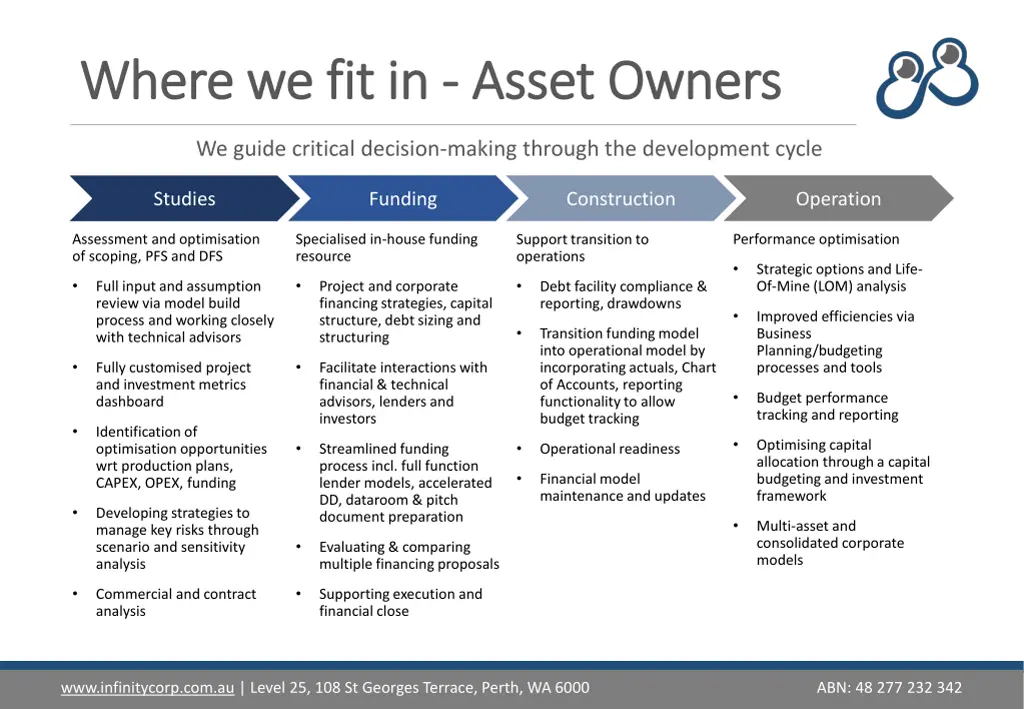 Where we fit in - Asset Owners

We guide critical decision-making through the development cycle

Studies

Assessment and optimisation of scoping, PFS and DFS

• Full input and assumption review via model build process and working closely with technical advisors

• Fully customised project and investment metrics dashboard

• Identification of optimisation opportunities wrt production plans, CAPEX, OPEX, funding

• Developing strategies to manage key risks through scenario and sensitivity analysis

• Commercial and contract analysis

Funding

Specialised in-house funding resource

• Project and corporate financing strategies, capital structure, debt sizing and structuring

• Facilitate interactions with financial & technical advisors, lenders and investors

• Streamlined funding process incl. full function lender models, accelerated DD, dataroom & pitch document preparation

• Evaluating & comparing multiple financing proposals

• Supporting execution and financial close

Construction

Support transition to operations

• Debt facility compliance & reporting, drawdowns

• Transition funding model into operational model by incorporating actuals, Chart of Accounts, reporting functionality to allow budget tracking

• Operational readiness

• Financial model maintenance and updates

Operation

Performance optimisation

• Strategic options and Life-Of-Mine (LOM) analysis

• Improved efficiencies via Business Planning/budgeting processes and tools

• Budget performance tracking and reporting

• Optimising capital allocation through a capital budgeting and investment framework

• Multi-asset and consolidated corporate models

www.infinitycorp.com.au | Level 25, 108 St Georges Terrace, Perth, WA 6000

ABN: 48 277 232 342